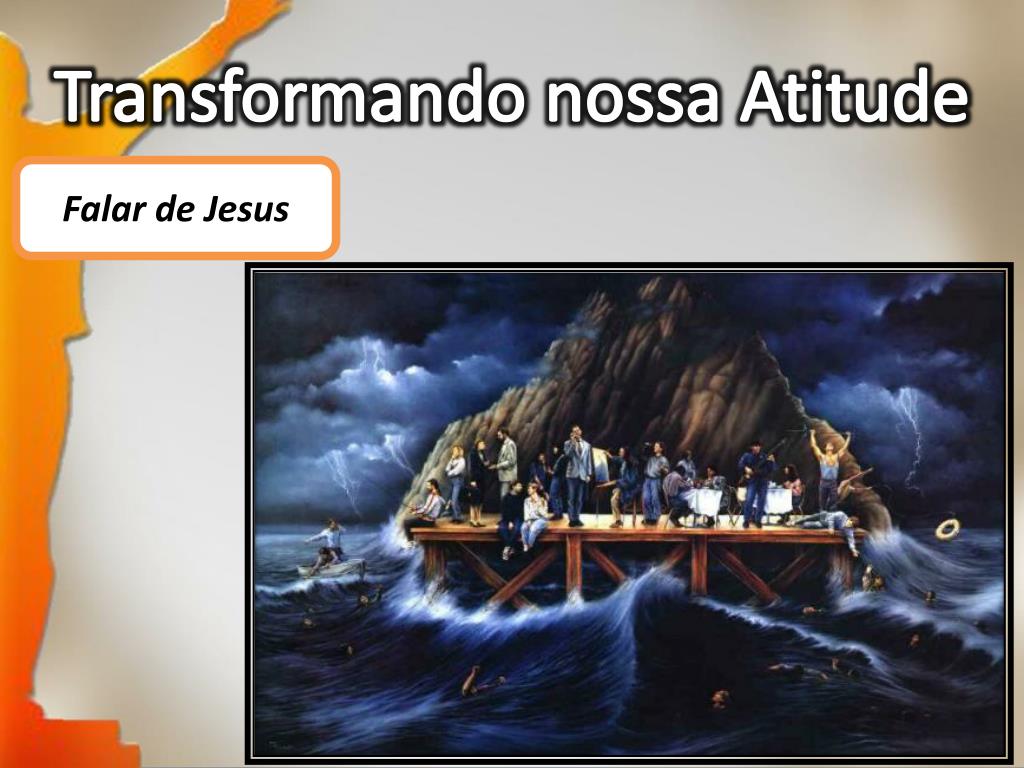 Transformando nossa Atitude

Falar de Jesus